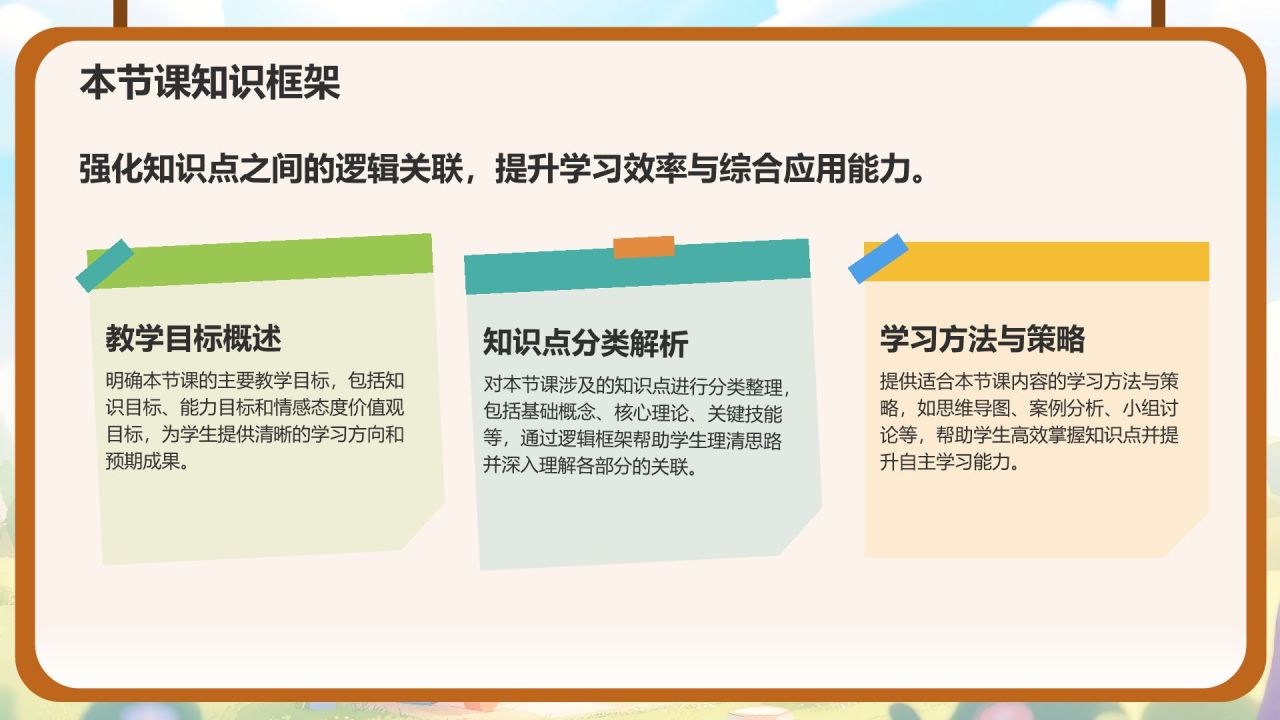 本节课知识框架

强化知识点之间的逻辑关联，提升学习效率与综合应用能力。

教学目标概述

明确本节课的主要教学目标，包括知识目标、能力目标和情感态度价值观目标，为学生提供清晰的学习方向和预期成果。

知识点分类解析

对本节课涉及的知识点进行分类整理，包括基础概念、核心理论、关键技能等，通过逻辑框架帮助学生理清思路并深入理解各部分的关联。

学习方法与策略

提供适合本节课内容的学习方法与策略，如思维导图、案例分析、小组讨论等，帮助学生高效掌握知识点并提升自主学习能力。